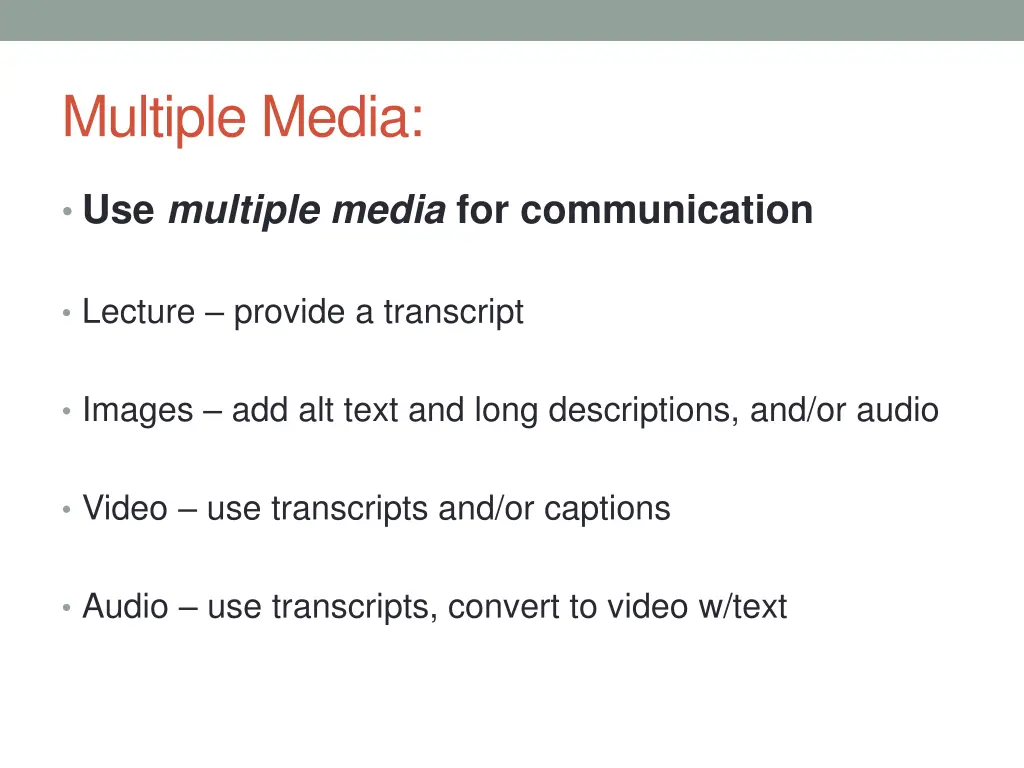 Multiple Media:

• Use multiple media for communication

• Lecture – provide a transcript

• Images – add alt text and long descriptions, and/or audio

• Video – use transcripts and/or captions

• Audio – use transcripts, convert to video w/text